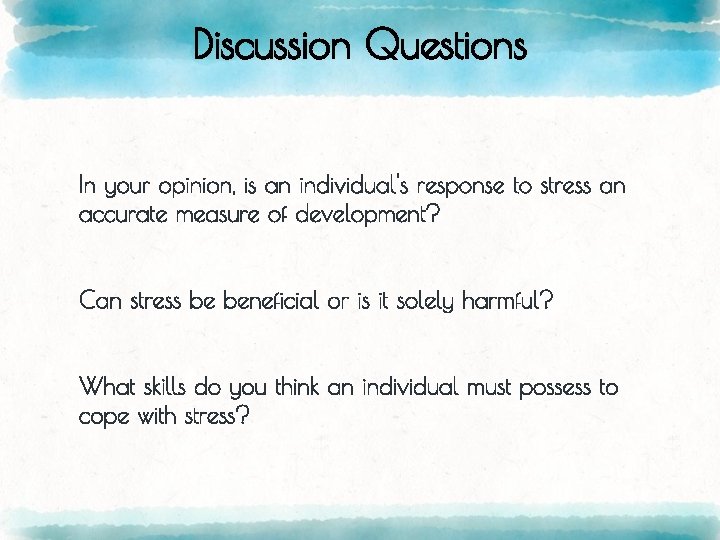 Discussion Questions

In your opinion, is an individual's response to stress an accurate measure of development?

Can stress be beneficial or is it solely harmful?

What skills do you think an individual must possess to cope with stress?